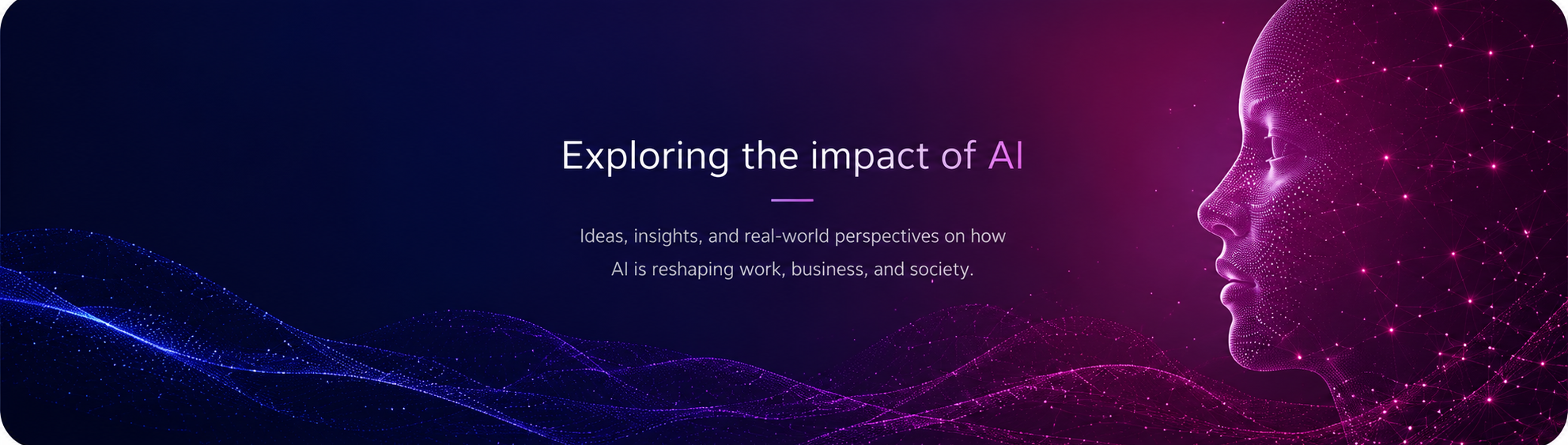 Exploring the impact of AI

Ideas, insights, and real-world perspectives on how AI is reshaping work, business, and society.